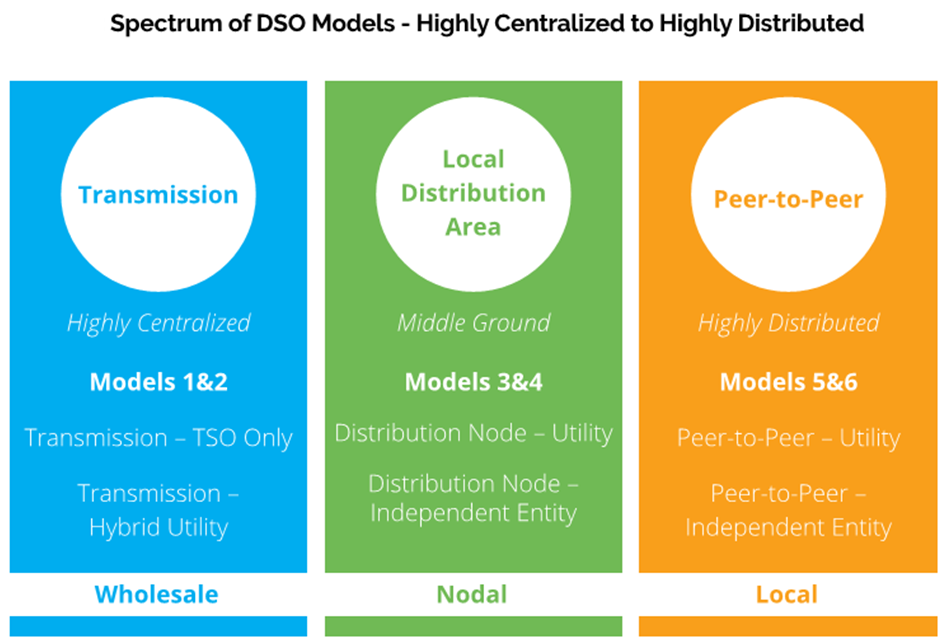 Spectrum of DSO Models - Highly Centralized to Highly Distributed

Transmission

Highly Centralized

Models 1&2

Transmission – TSO Only

Transmission – Hybrid Utility

Wholesale

Local Distribution Area

Middle Ground

Models 3&4

Distribution Node – Utility

Distribution Node – Independent Entity

Nodal

Peer-to-Peer

Highly Distributed

Models 5&6

Peer-to-Peer – Utility

Peer-to-Peer – Independent Entity

Local